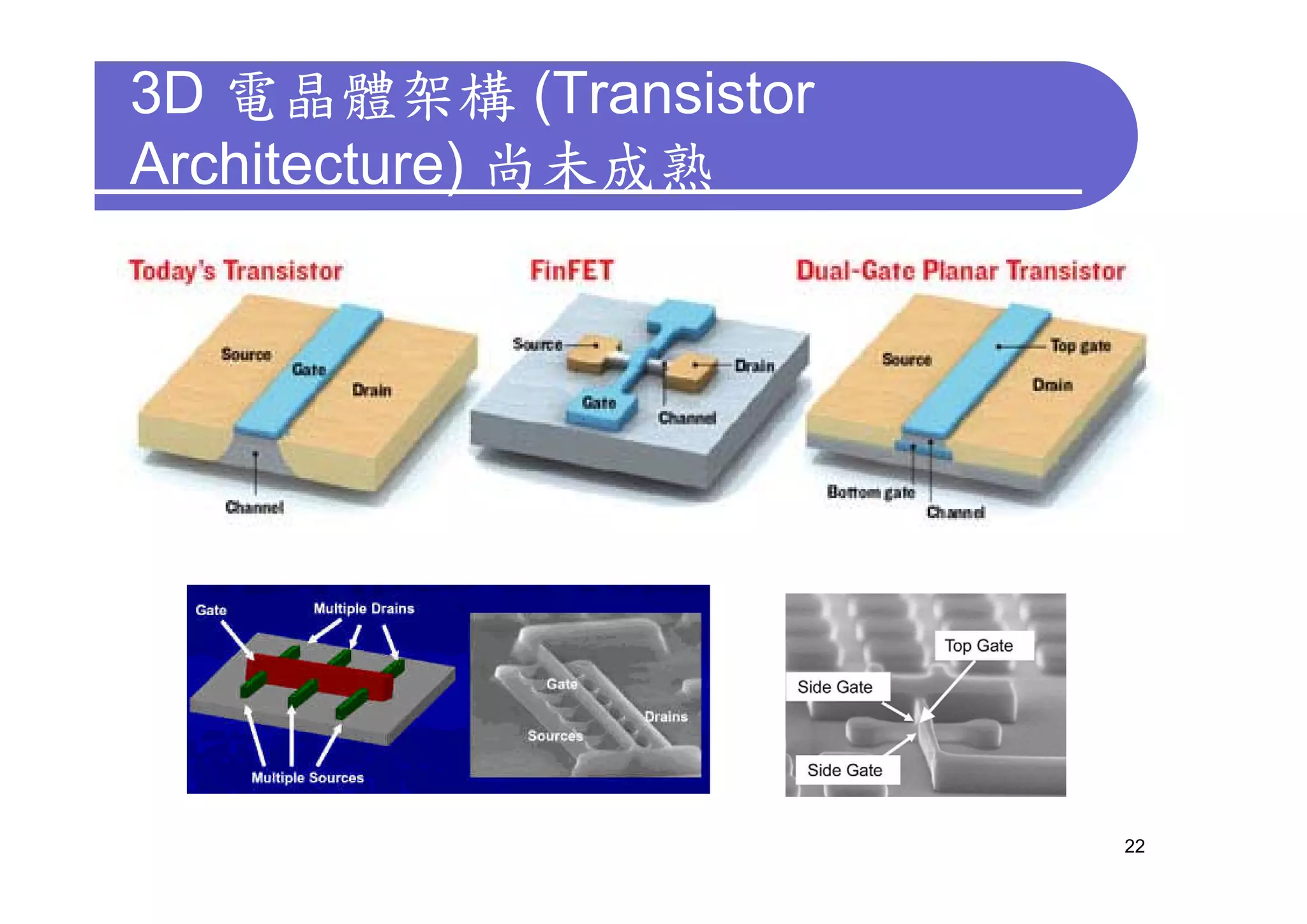 3D 電晶體架構 (Transistor Architecture) 尚未成熟

Today's Transistor

Source
Gate
Drain
Channel

FinFET

Source
Drain
Gate
Channel

Dual-Gate Planar Transistor

Source
Top gate
Drain
Bottom gate
Channel

Gate
Multiple Drains
Multiple Sources
Gate
Drains
Sources

Top Gate
Side Gate
Side Gate

22